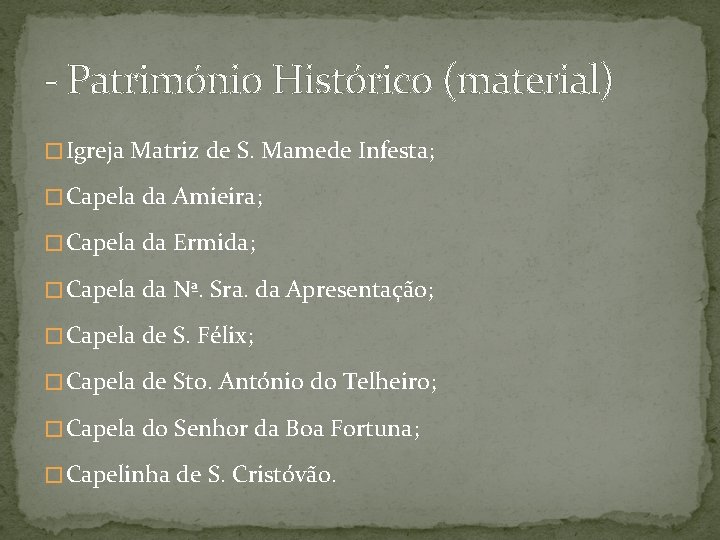 - Património Histórico (material)

Igreja Matriz de S. Mamede Infesta;

Capela da Amieira;

Capela da Ermida;

Capela da Nª. Sra. da Apresentação;

Capela de S. Félix;

Capela de Sto. António do Telheiro;

Capela do Senhor da Boa Fortuna;

Capelinha de S. Cristóvão.